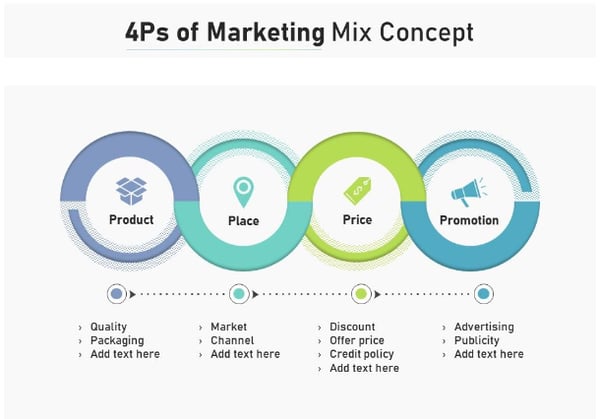 4Ps of Marketing Mix Concept

Product

Place

$

Price

Promotion

› Quality
› Packaging
› Add text here

› Market
› Channel
› Add text here

› Discount
› Offer price
› Credit policy
› Add text here

› Advertising
› Publicity
› Add text here